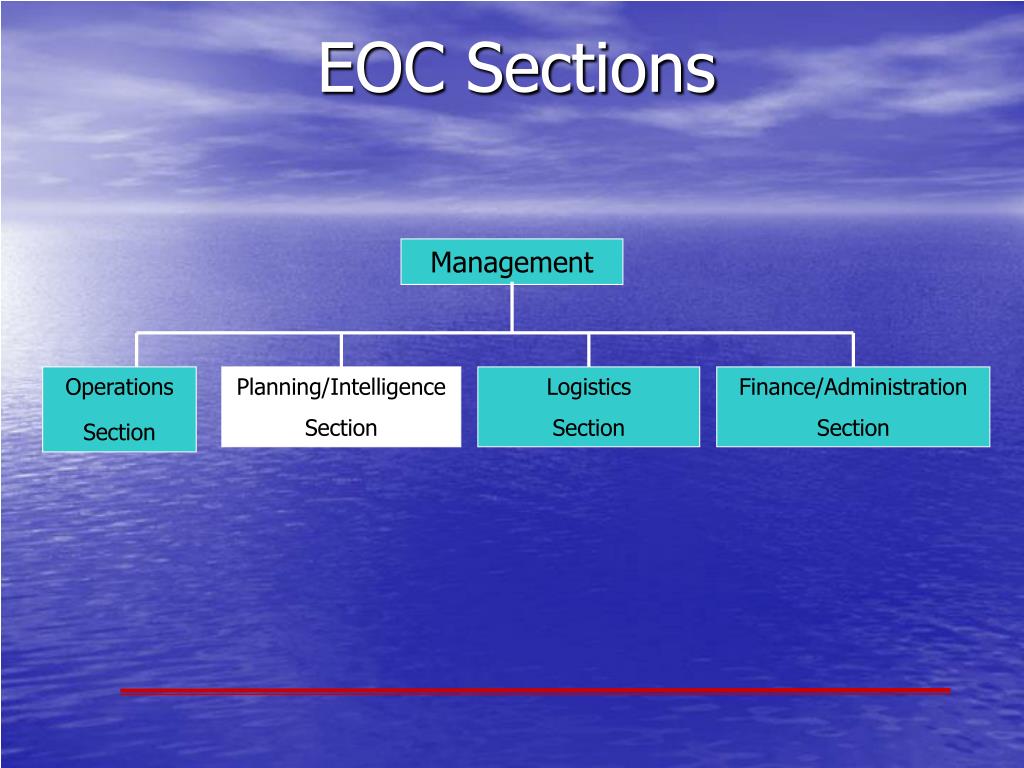 EOC Sections

Management

Operations Section

Planning/Intelligence Section

Logistics Section

Finance/Administration Section